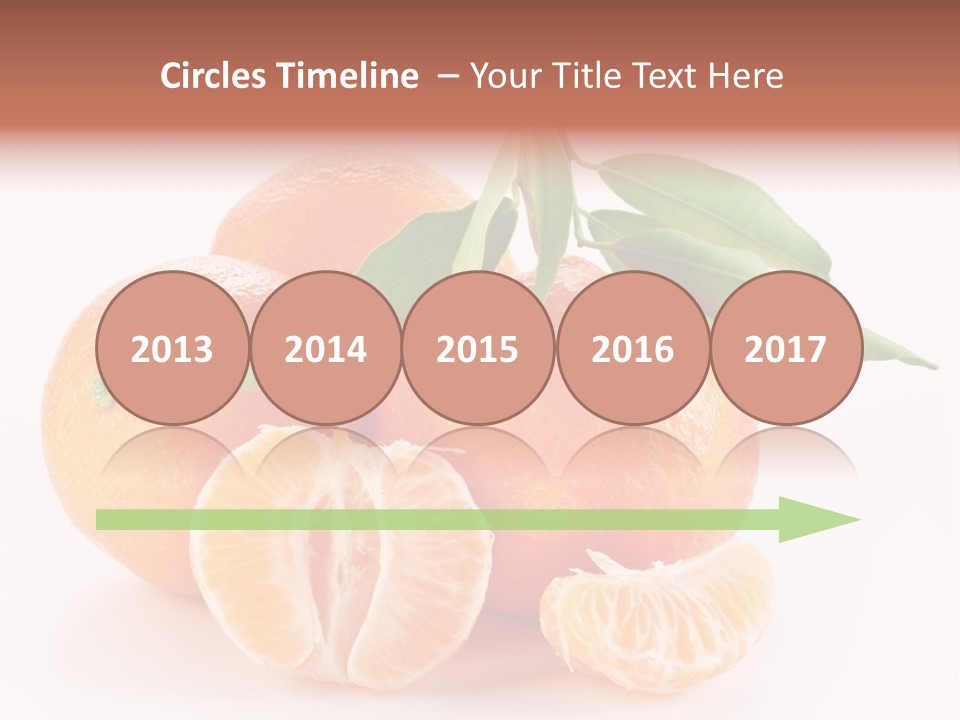 Circles Timeline – Your Title Text Here

2013

2014

2015

2016

2017